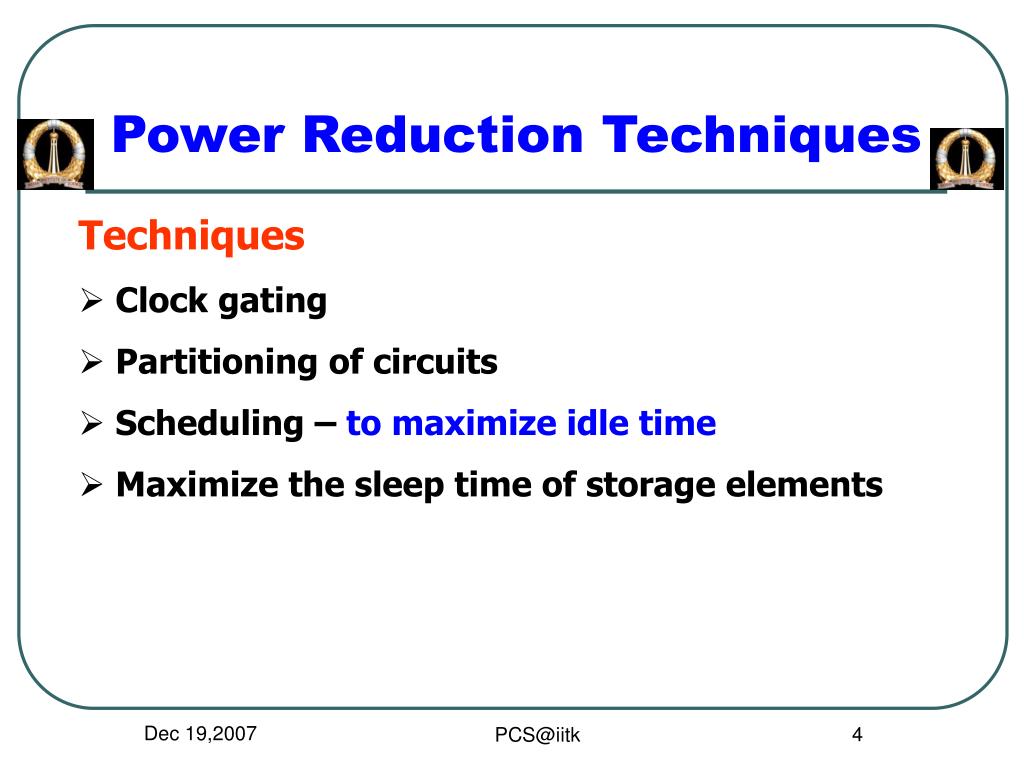 Power Reduction Techniques

Techniques

➢ Clock gating

➢ Partitioning of circuits

➢ Scheduling – to maximize idle time

➢ Maximize the sleep time of storage elements

Dec 19,2007

PCS@iitk

4